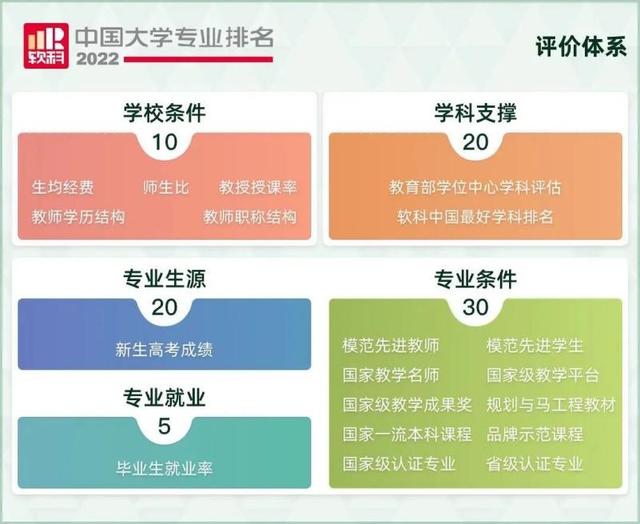 软科

中国大学专业排名
2022

评价体系

学校条件
10
生均经费 师生比 教授授课率
教师学历结构 教师职称结构

学科支撑
20
教育部学位中心学科评估
软科中国最好学科排名

专业生源
20
新生高考成绩

专业就业
5
毕业生就业率

专业条件
30
模范先进教师 模范先进学生
国家教学名师 国家级教学平台
国家级教学成果奖 规划与马工程教材
国家一流本科课程 品牌示范课程
国家级认证专业 省级认证专业